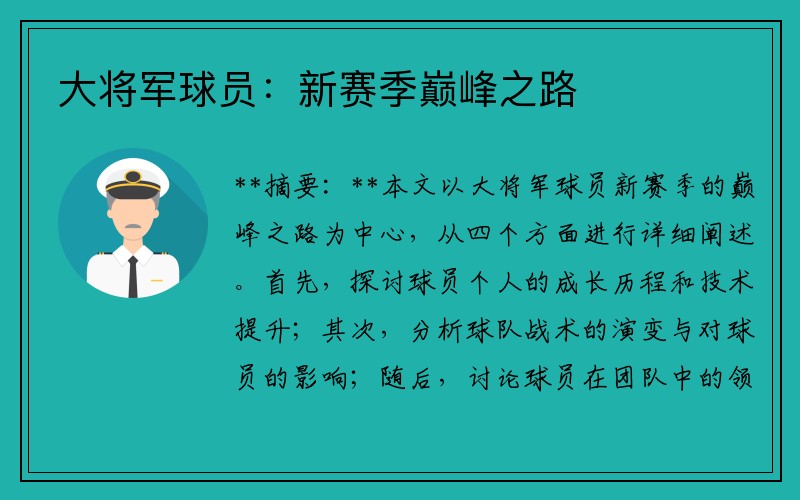 大将军球员：新赛季巅峰之路

**摘要：**本文以大将军球员新赛季的巅峰之路为中心，从四个方面进行详细阐述。首先，探讨球员个人的成长历程和技术提升；其次，分析球队战术的演变与对球员的影响；随后，讨论球员在团队中的领